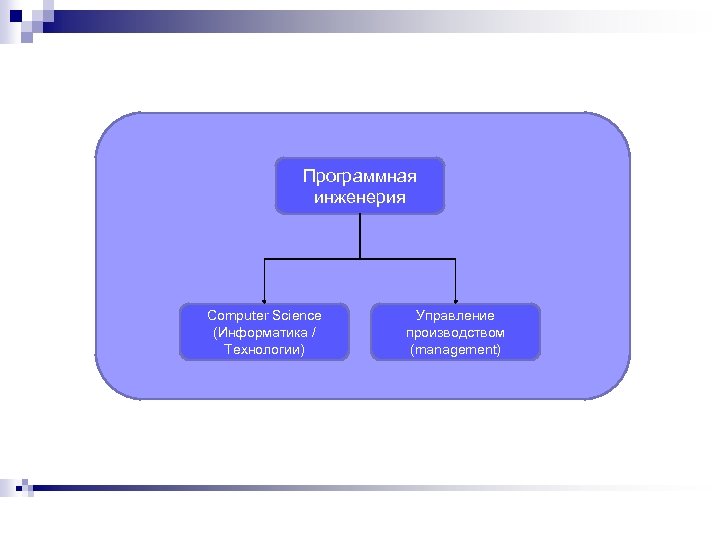 Программная инженерия

Computer Science (Информатика / Технологии)

Управление производством (management)